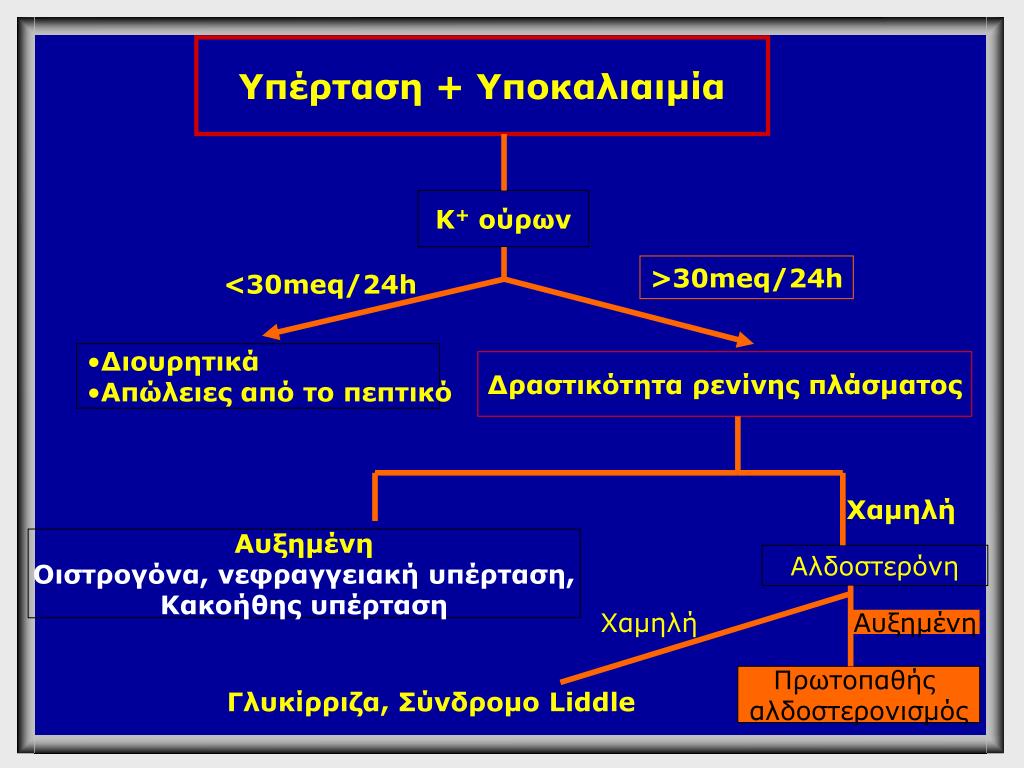 Υπέρταση + Υποκαλιαιμία

$K^+$ ούρων

<30meq/24h

>30meq/24h

•Διουρητικά
•Απώλειες από το πεπτικό

Δραστικότητα ρενίνης πλάσματος

Χαμηλή

Αυξημένη
Οιστρογόνα, νεφραγγειακή υπέρταση,
Κακοήθης υπέρταση

Αλδοστερόνη

Χαμηλή

Αυξημένη

Γλυκίρριζα, Σύνδρομο Liddle

Πρωτοπαθής αλδοστερονισμός